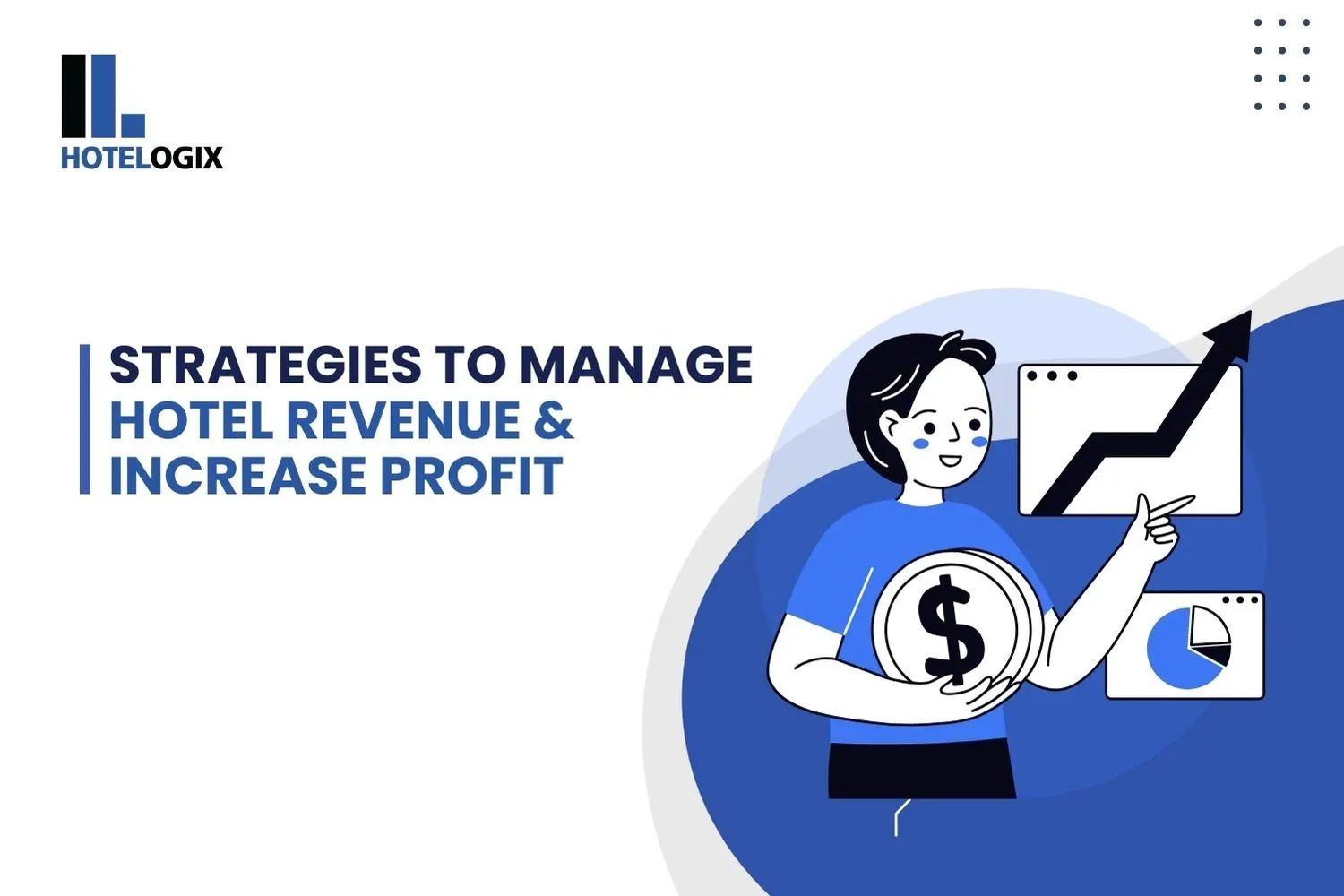 HOTELOGIX

STRATEGIES TO MANAGE HOTEL REVENUE & INCREASE PROFIT

$